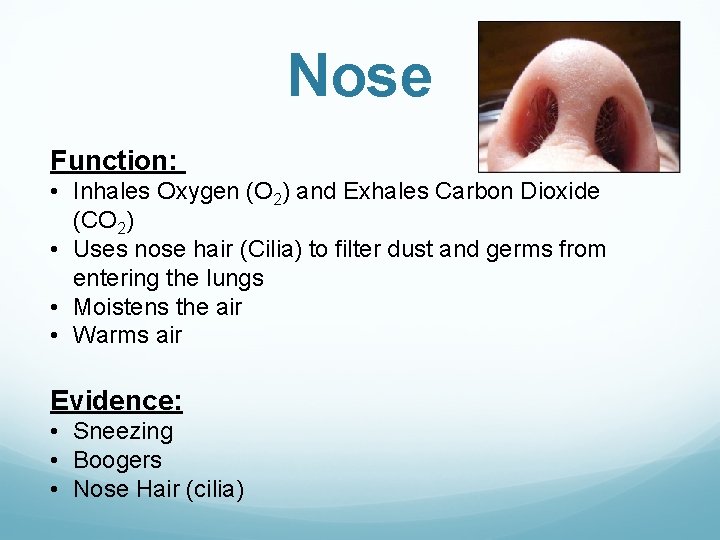 Nose

Function:
• Inhales Oxygen ($O_2$) and Exhales Carbon Dioxide ($CO_2$)
• Uses nose hair (Cilia) to filter dust and germs from entering the lungs
• Moistens the air
• Warms air

Evidence:
• Sneezing
• Boogers
• Nose Hair (cilia)